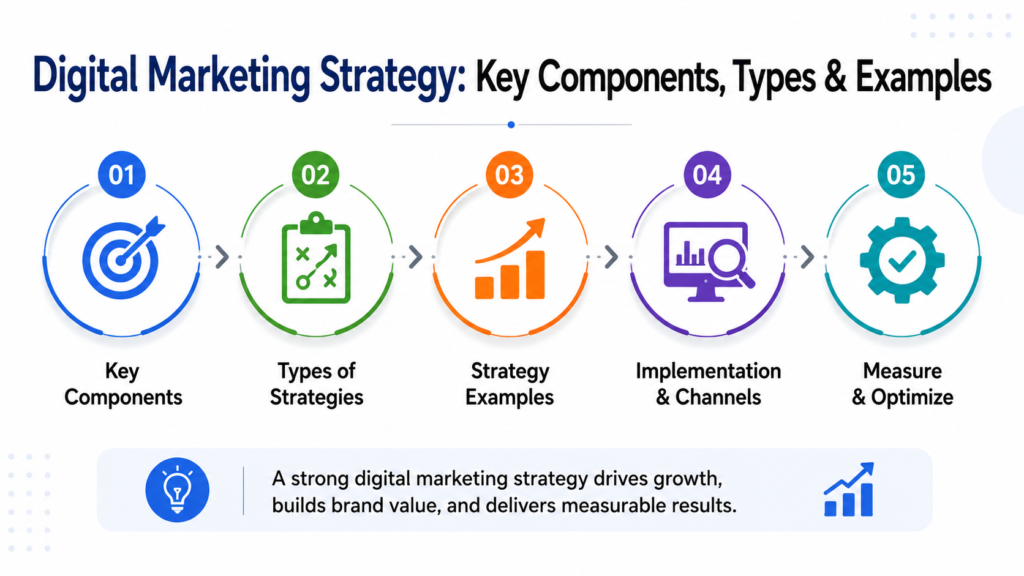 Digital Marketing Strategy: Key Components, Types & Examples

01
Key Components

02
Types of Strategies

03
Strategy Examples

04
Implementation & Channels

05
Measure & Optimize

A strong digital marketing strategy drives growth, builds brand value, and delivers measurable results.